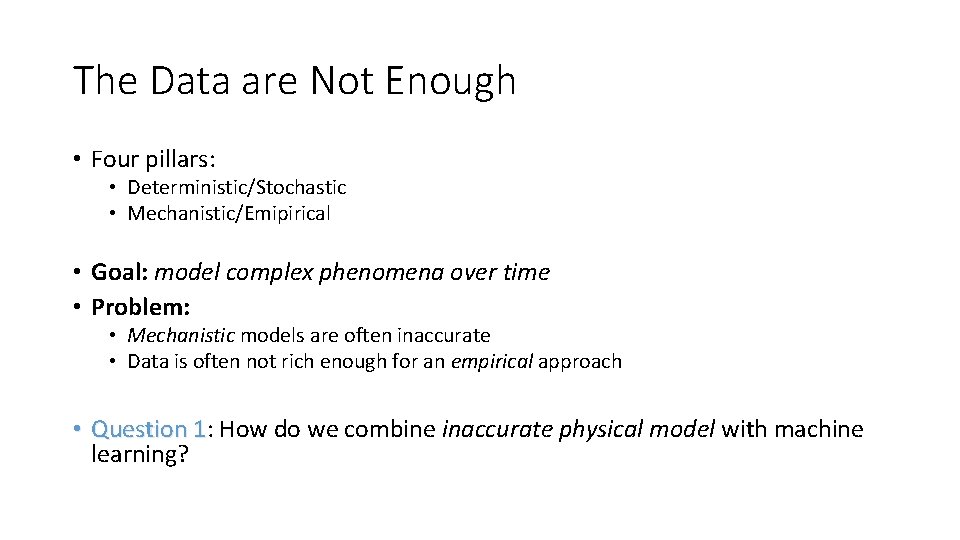 The Data are Not Enough

• Four pillars:
  • Deterministic/Stochastic
  • Mechanistic/Emipirical

• Goal: model complex phenomena over time
• Problem:
  • Mechanistic models are often inaccurate
  • Data is often not rich enough for an empirical approach

• Question 1: How do we combine inaccurate physical model with machine learning?